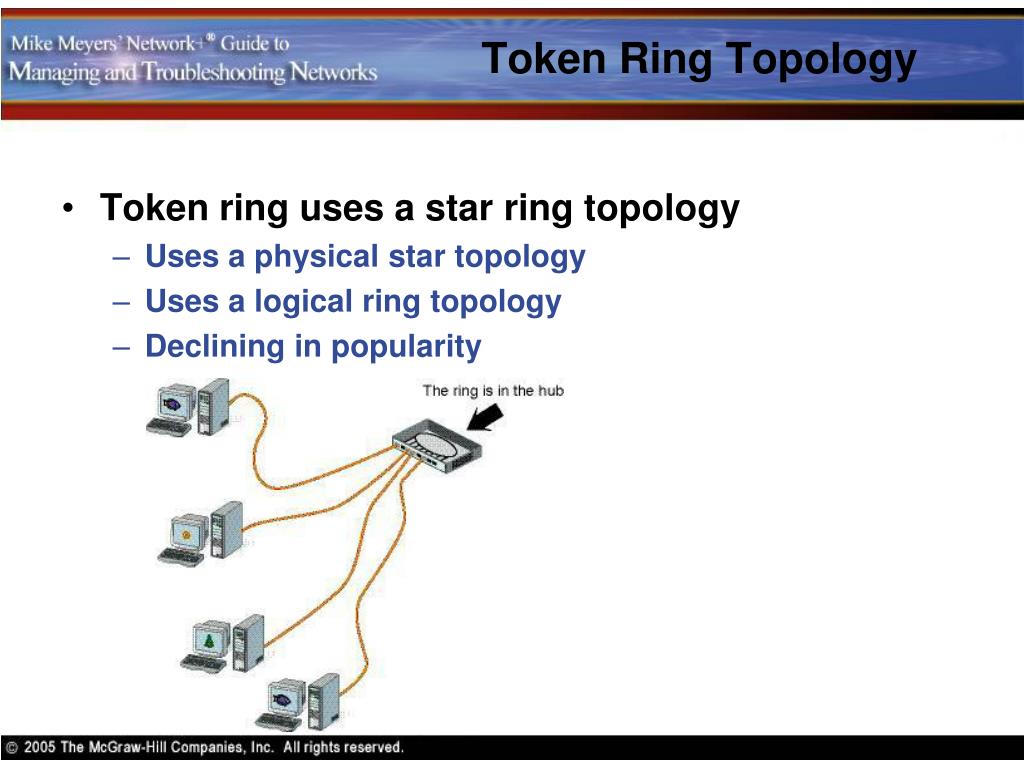 Mike Meyers' Network+® Guide to
Managing and Troubleshooting Networks

Token Ring Topology

• Token ring uses a star ring topology
– Uses a physical star topology
– Uses a logical ring topology
– Declining in popularity

The ring is in the hub

© 2005 The McGraw-Hill Companies, Inc. All rights reserved.